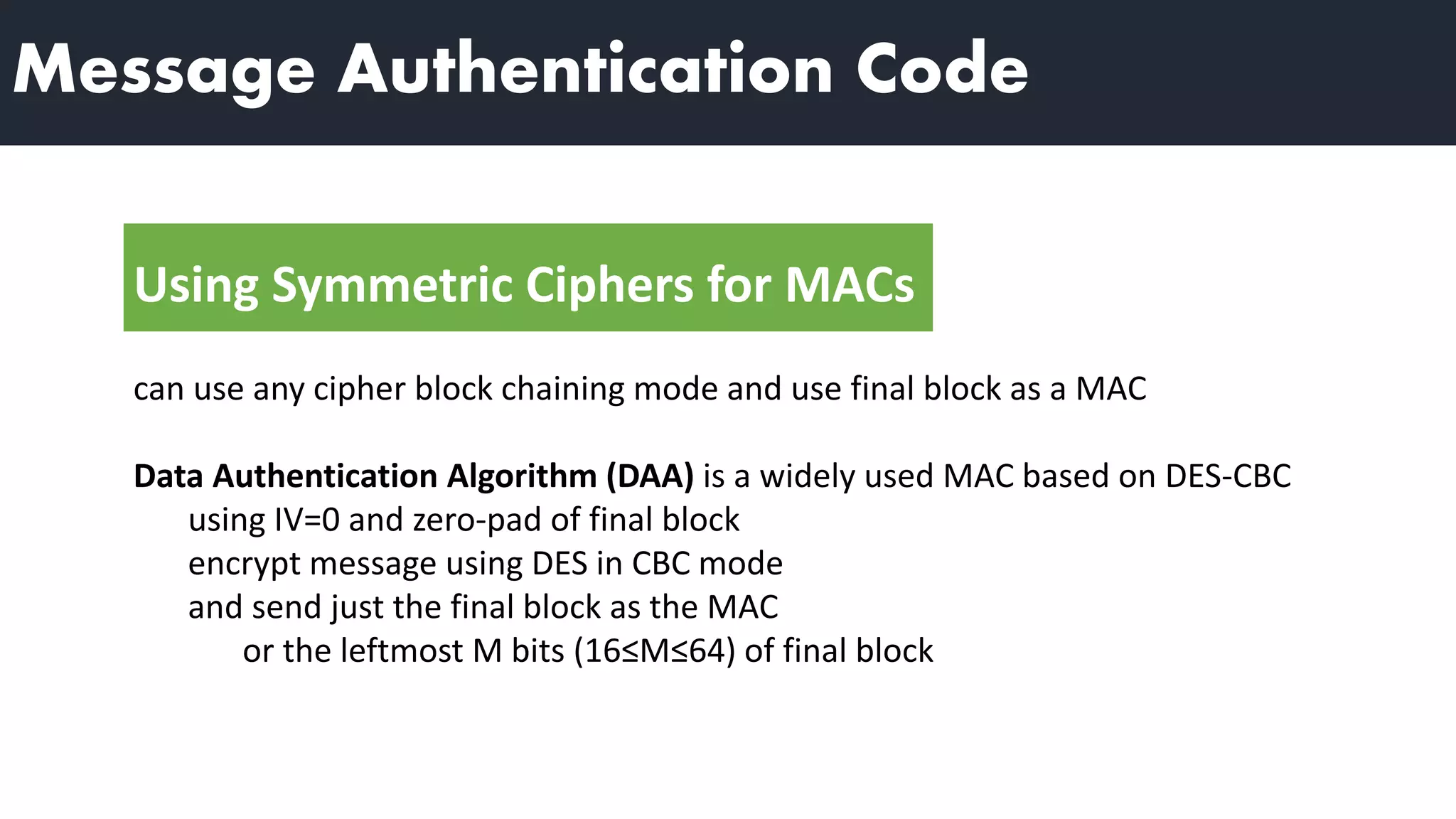 Message Authentication Code

Using Symmetric Ciphers for MACs

can use any cipher block chaining mode and use final block as a MAC

Data Authentication Algorithm (DAA) is a widely used MAC based on DES-CBC
using IV=0 and zero-pad of final block
encrypt message using DES in CBC mode
and send just the final block as the MAC
or the leftmost M bits ($16 \leq M \leq 64$) of final block